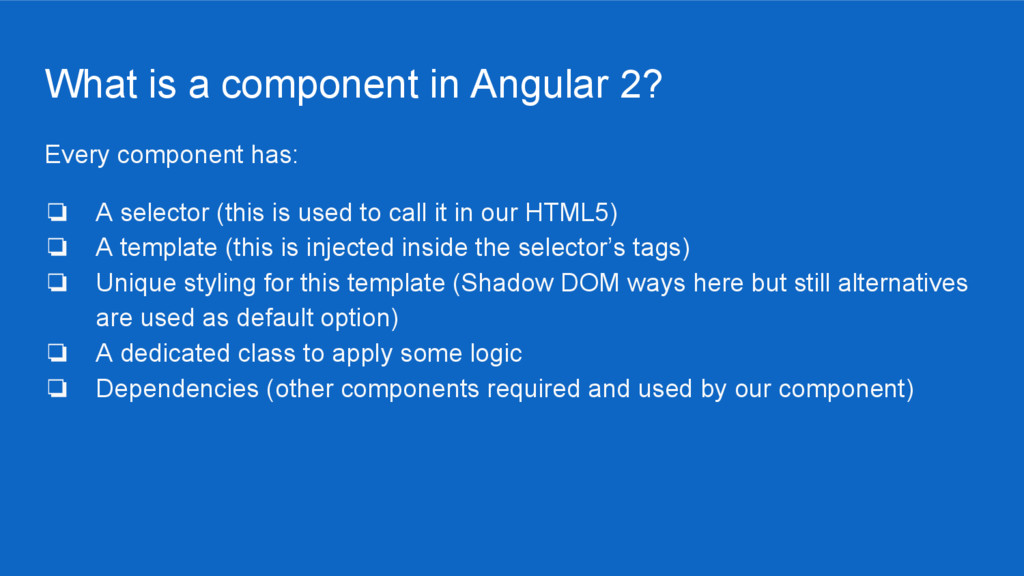 What is a component in Angular 2?

Every component has:

❏ A selector (this is used to call it in our HTML5)
❏ A template (this is injected inside the selector’s tags)
❏ Unique styling for this template (Shadow DOM ways here but still alternatives are used as default option)
❏ A dedicated class to apply some logic
❏ Dependencies (other components required and used by our component)